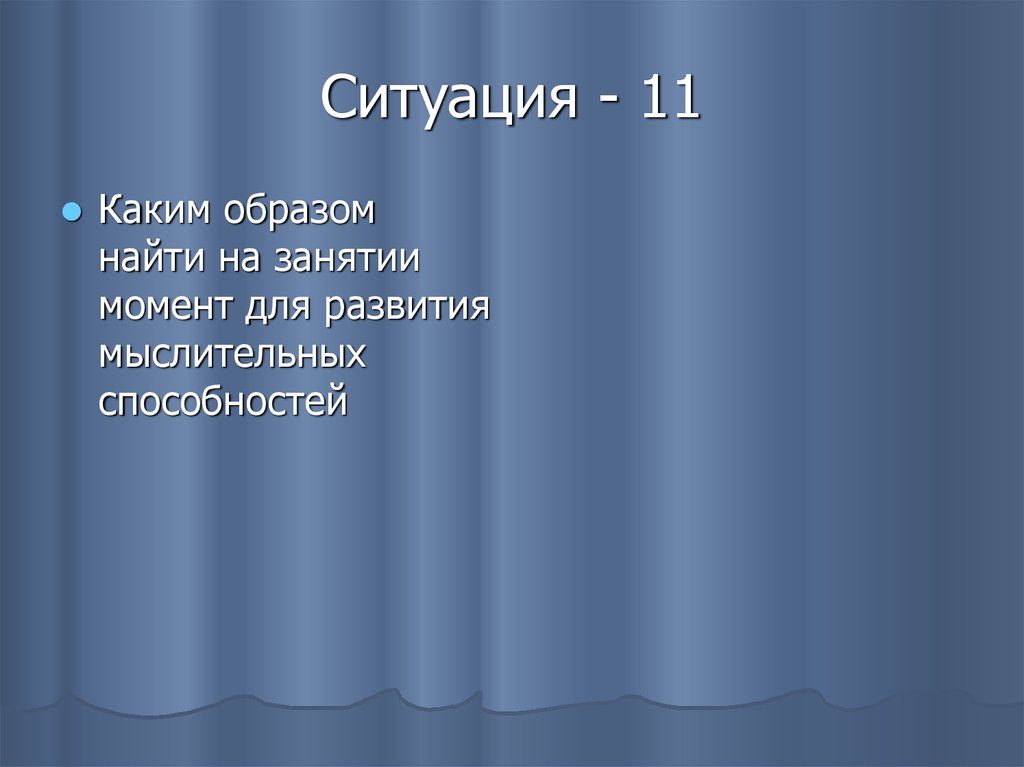 Ситуация - 11

Каким образом найти на занятии момент для развития мыслительных способностей